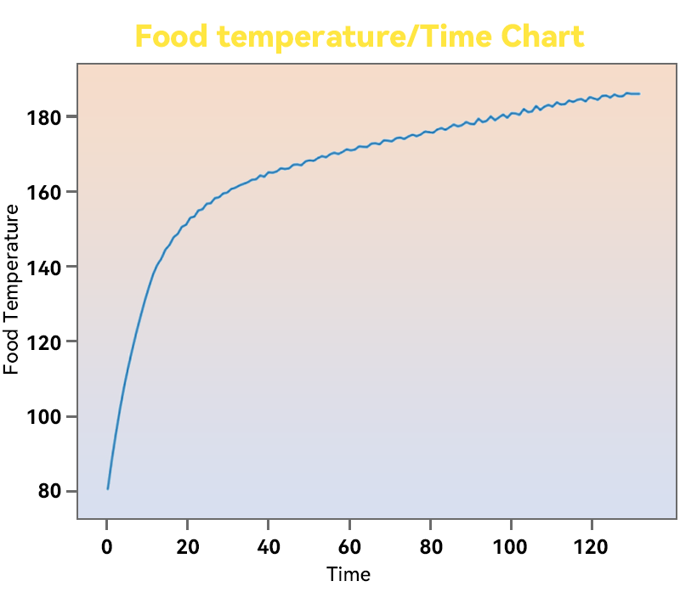 Food temperature/Time Chart

Food Temperature

180
160
140
120
100
80

0 20 40 60 80 100 120

Time